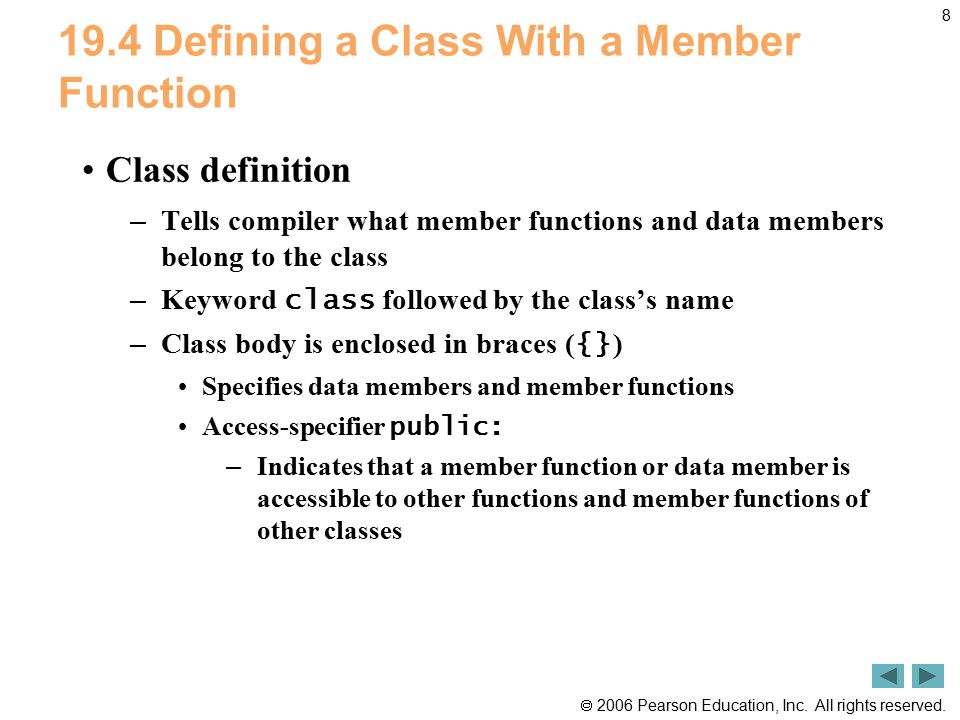 8

19.4 Defining a Class With a Member Function

• Class definition

– Tells compiler what member functions and data members belong to the class

– Keyword class followed by the class's name

– Class body is enclosed in braces ({})

• Specifies data members and member functions

• Access-specifier public:

– Indicates that a member function or data member is accessible to other functions and member functions of other classes

© 2006 Pearson Education, Inc. All rights reserved.